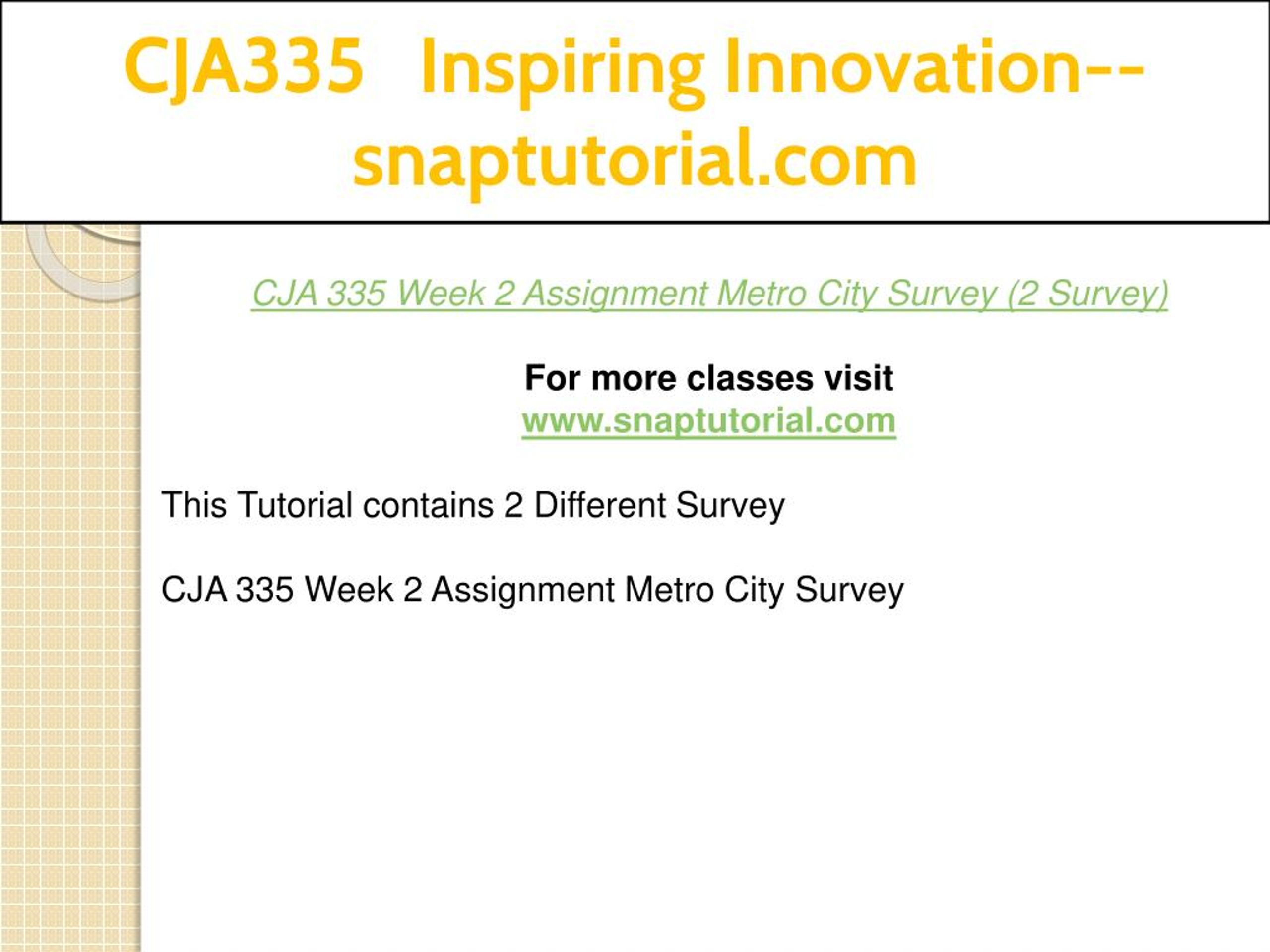 CJA335 Inspiring Innovation--snaptutorial.com

CJA 335 Week 2 Assignment Metro City Survey (2 Survey)

For more classes visit
www.snaptutorial.com

This Tutorial contains 2 Different Survey

CJA 335 Week 2 Assignment Metro City Survey